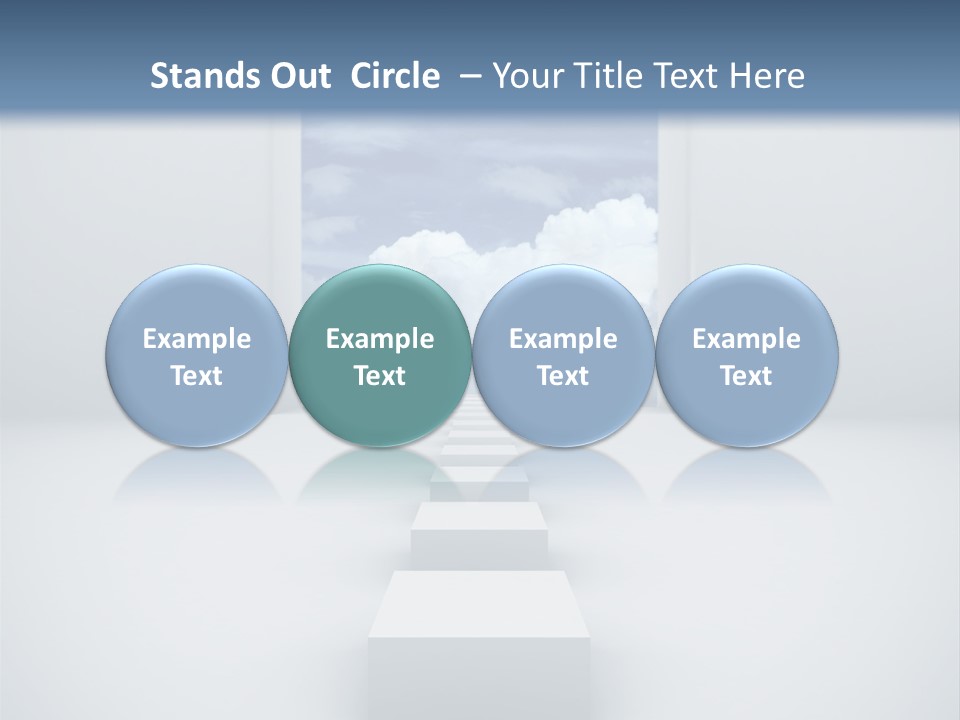 Stands Out Circle – Your Title Text Here

Example Text

Example Text

Example Text

Example Text